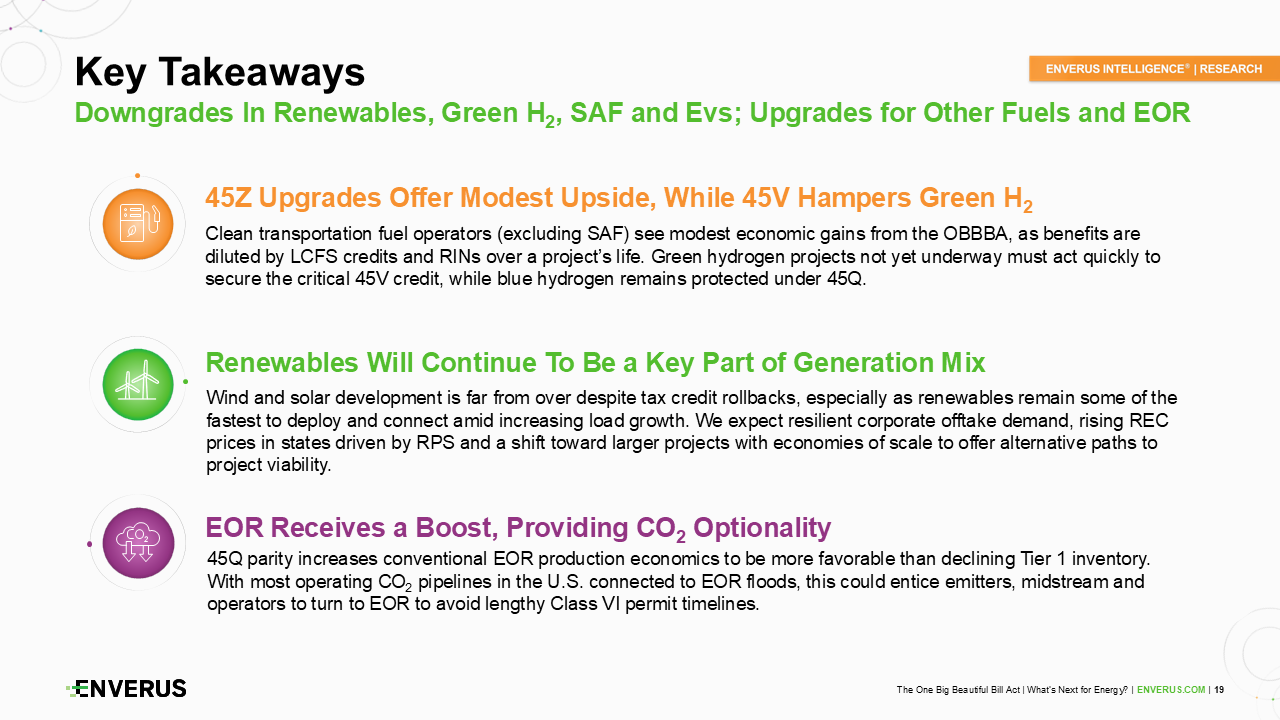 Key Takeaways

ENVERUS INTELLIGENCE® | RESEARCH

Downgrades In Renewables, Green $H_2$, SAF and Evs; Upgrades for Other Fuels and EOR

45Z Upgrades Offer Modest Upside, While 45V Hampers Green $H_2$

Clean transportation fuel operators (excluding SAF) see modest economic gains from the OBBBA, as benefits are diluted by LCFS credits and RINs over a project's life. Green hydrogen projects not yet underway must act quickly to secure the critical 45V credit, while blue hydrogen remains protected under 45Q.

Renewables Will Continue To Be a Key Part of Generation Mix

Wind and solar development is far from over despite tax credit rollbacks, especially as renewables remain some of the fastest to deploy and connect amid increasing load growth. We expect resilient corporate offtake demand, rising REC prices in states driven by RPS and a shift toward larger projects with economies of scale to offer alternative paths to project viability.

$CO_2$

EOR Receives a Boost, Providing $CO_2$ Optionality

45Q parity increases conventional EOR production economics to be more favorable than declining Tier 1 inventory. With most operating $CO_2$ pipelines in the U.S. connected to EOR floods, this could entice emitters, midstream and operators to turn to EOR to avoid lengthy Class VI permit timelines.

ENVERUS

The One Big Beautiful Bill Act | What's Next for Energy? | ENVERUS.COM | 19